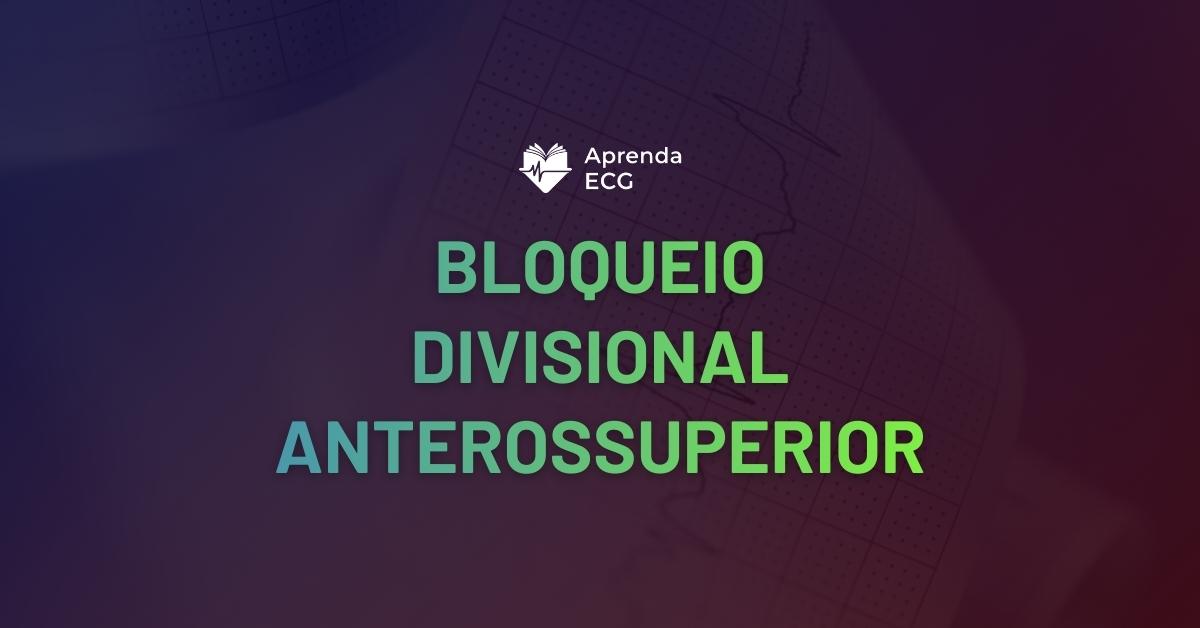 Aprenda ECG

BLOQUEIO DIVISIONAL ANTEROSSUPERIOR